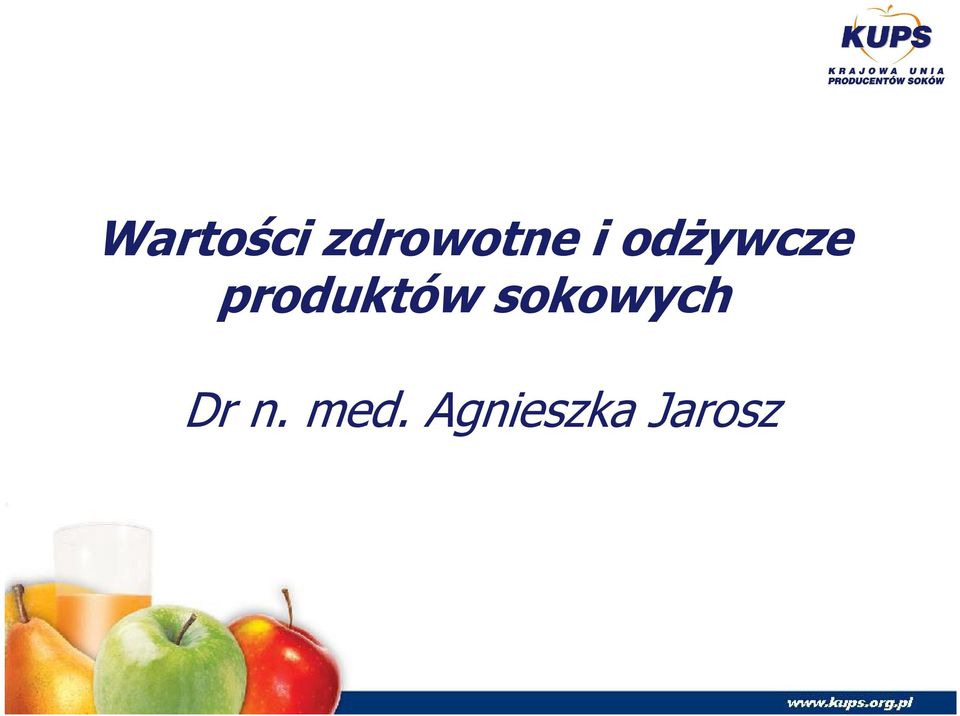 KUPS
KRAJOWA UNIA PRODUCENTÓW SOKÓW

Wartości zdrowotne i odżywcze produktów sokowych

Dr n. med. Agnieszka Jarosz

www.kups.org.pl